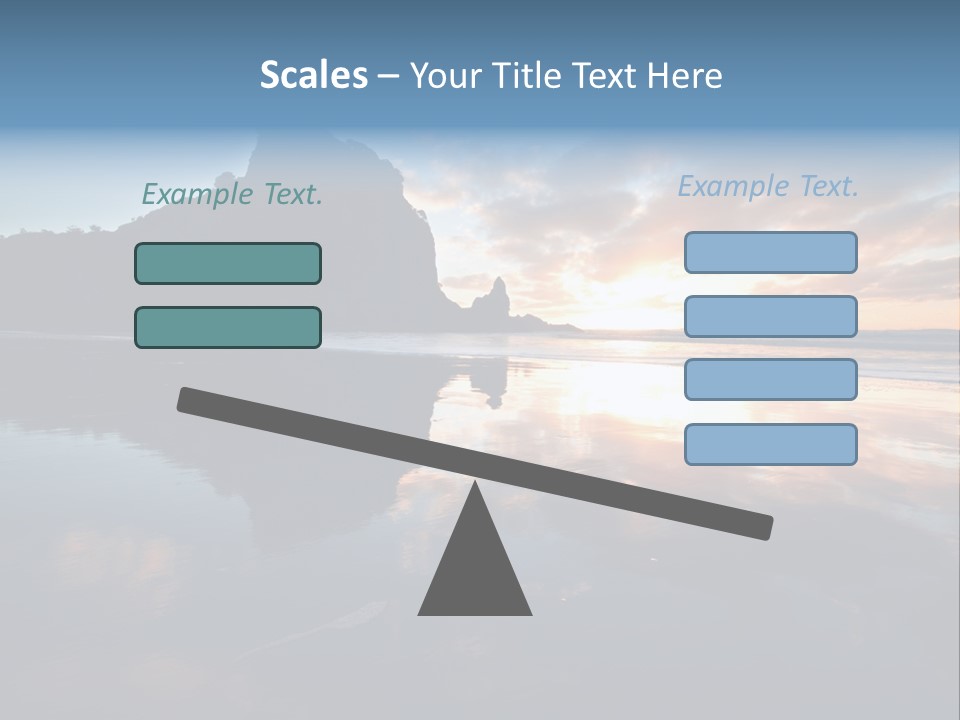 Scales – Your Title Text Here

Example Text.

Example Text.